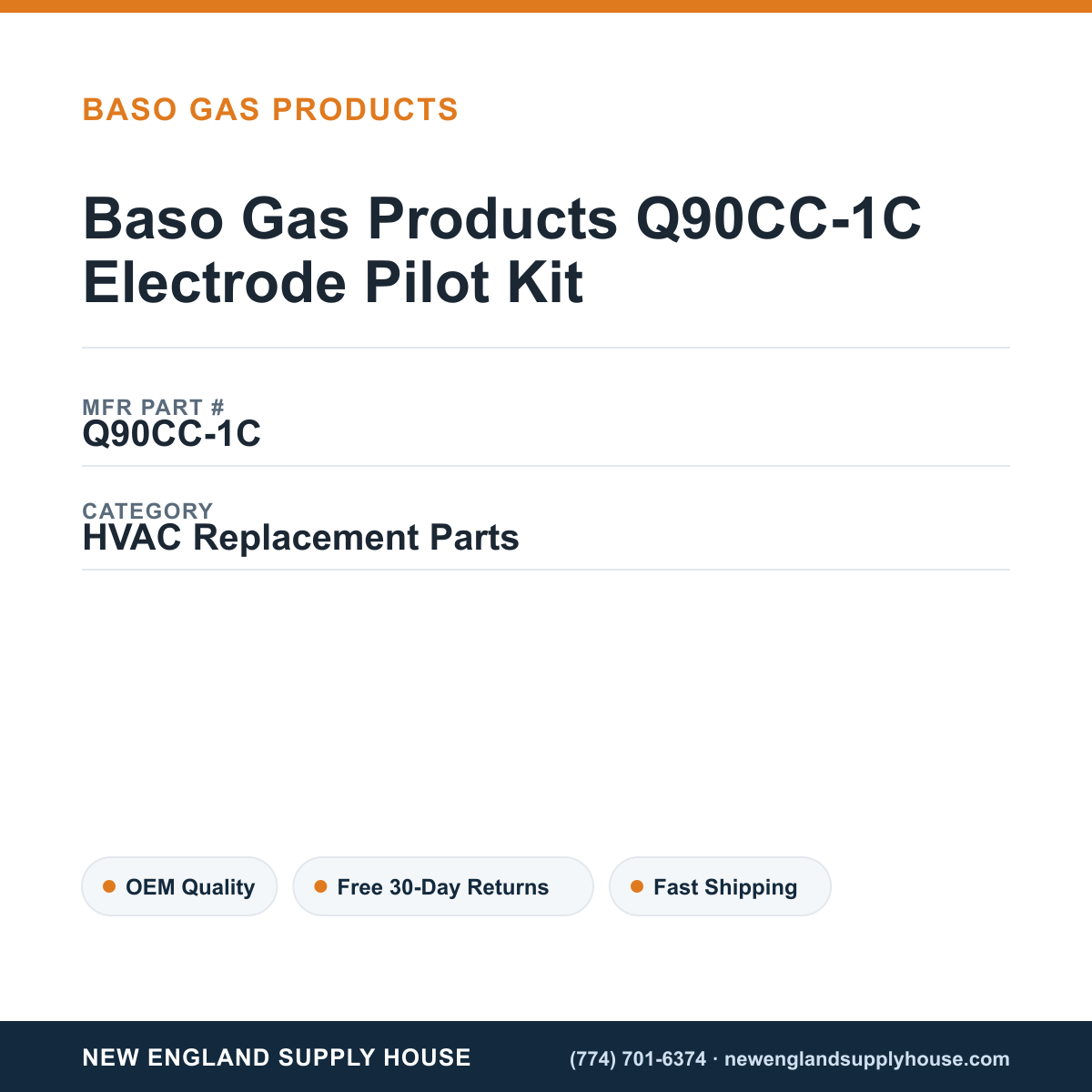 BASO GAS PRODUCTS

Baso Gas Products Q90CC-1C Electrode Pilot Kit

MFR PART #
Q90CC-1C

CATEGORY
HVAC Replacement Parts

OEM Quality

Free 30-Day Returns

Fast Shipping

NEW ENGLAND SUPPLY HOUSE

(774) 701-6374 · newenglandsupplyhouse.com